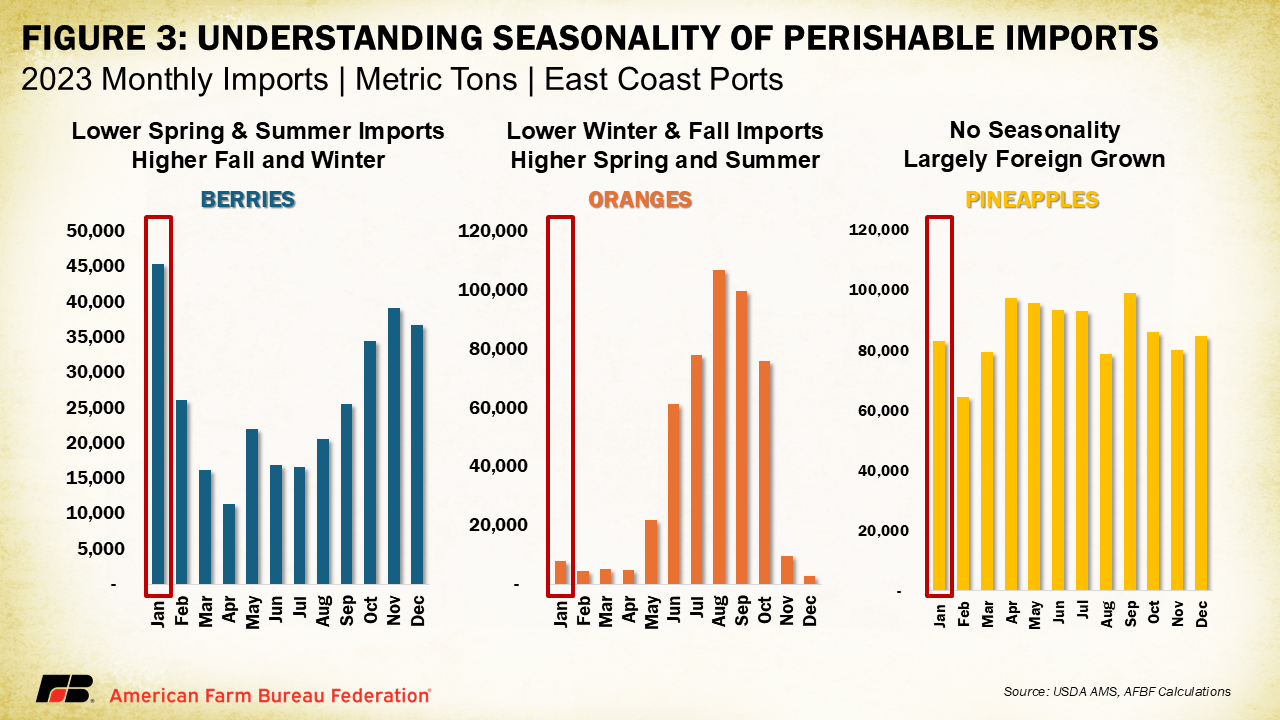 FIGURE 3: UNDERSTANDING SEASONALITY OF PERISHABLE IMPORTS
2023 Monthly Imports | Metric Tons | East Coast Ports

Lower Spring & Summer Imports
Higher Fall and Winter

BERRIES

50,000
45,000
40,000
35,000
30,000
25,000
20,000
15,000
10,000
5,000
-

Jan Feb Mar Apr May Jun Jul Aug Sep Oct Nov Dec

Lower Winter & Fall Imports
Higher Spring and Summer

ORANGES

120,000
100,000
80,000
60,000
40,000
20,000
-

Jan Feb Mar Apr May Jun Jul Aug Sep Oct Nov Dec

No Seasonality
Largely Foreign Grown

PINEAPPLES

120,000
100,000
80,000
60,000
40,000
20,000
-

Jan Feb Mar Apr May Jun Jul Aug Sep Oct Nov Dec

FB American Farm Bureau Federation®

Source: USDA AMS, AFBF Calculations